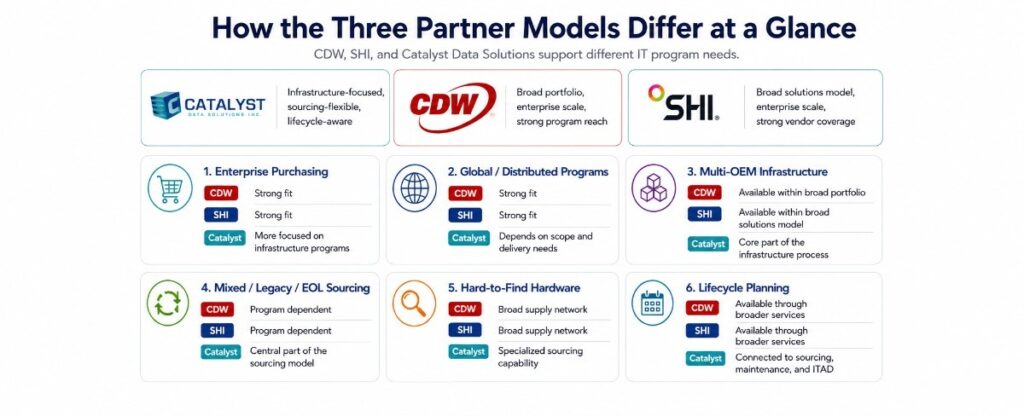 How the Three Partner Models Differ at a Glance

CDW, SHI, and Catalyst Data Solutions support different IT program needs.

CATALYST DATA SOLUTIONS INC.
Infrastructure-focused, sourcing-flexible, lifecycle-aware

CDW
Broad portfolio, enterprise scale, strong program reach

SHI
Broad solutions model, enterprise scale, strong vendor coverage

1. Enterprise Purchasing
CDW Strong fit
SHI Strong fit
Catalyst More focused on infrastructure programs

2. Global / Distributed Programs
CDW Strong fit
SHI Strong fit
Catalyst Depends on scope and delivery needs

3. Multi-OEM Infrastructure
CDW Available within broad portfolio
SHI Available within broad solutions model
Catalyst Core part of the infrastructure process

4. Mixed / Legacy / EOL Sourcing
CDW Program dependent
SHI Program dependent
Catalyst Central part of the sourcing model

5. Hard-to-Find Hardware
CDW Broad supply network
SHI Broad supply network
Catalyst Specialized sourcing capability

6. Lifecycle Planning
CDW Available through broader services
SHI Available through broader services
Catalyst Connected to sourcing, maintenance, and ITAD